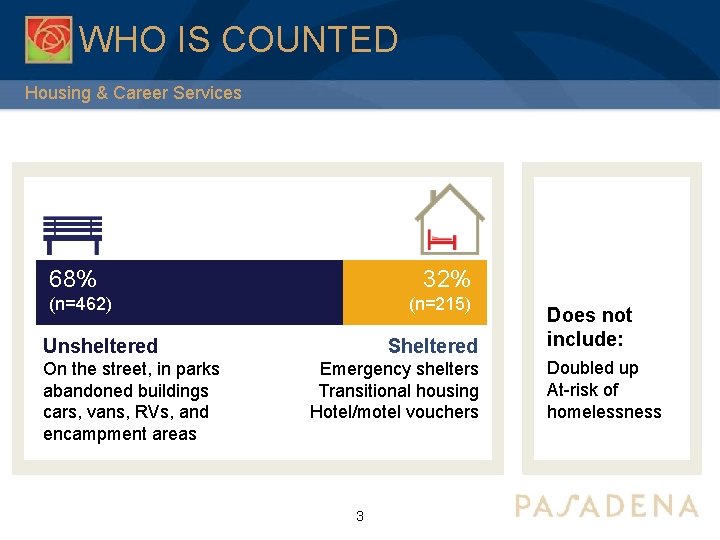 WHO IS COUNTED

Housing & Career Services

68%
(n=462)

32%
(n=215)

Unsheltered
On the street, in parks abandoned buildings cars, vans, RVs, and encampment areas

Sheltered
Emergency shelters
Transitional housing
Hotel/motel vouchers

Does not include:
Doubled up
At-risk of homelessness

3

PASADENA